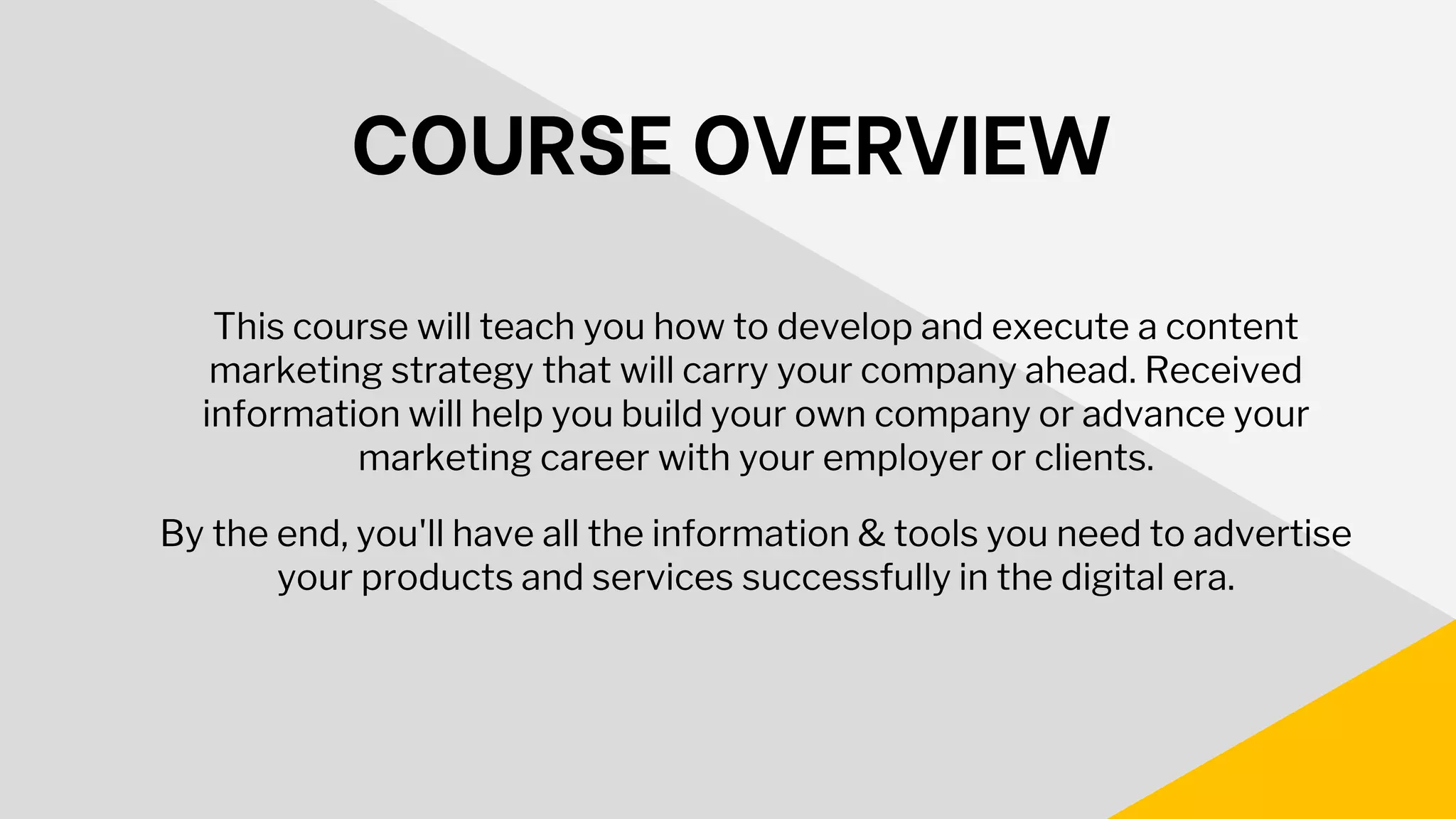 COURSE OVERVIEW

This course will teach you how to develop and execute a content marketing strategy that will carry your company ahead. Received information will help you build your own company or advance your marketing career with your employer or clients.

By the end, you'll have all the information & tools you need to advertise your products and services successfully in the digital era.